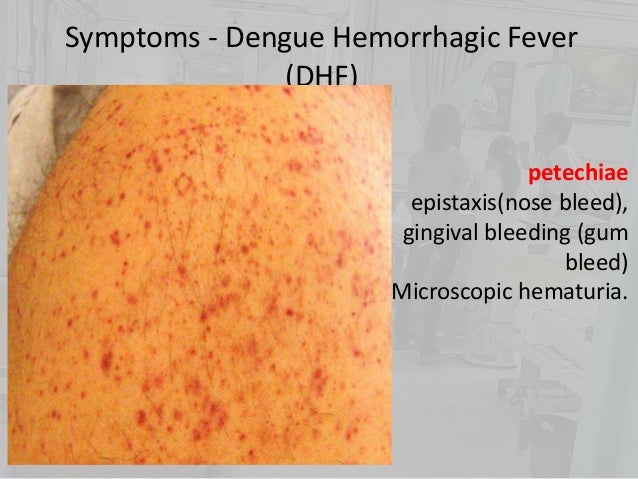 Symptoms - Dengue Hemorrhagic Fever (DHF)

petechiae
epistaxis(nose bleed),
gingival bleeding (gum bleed)
Microscopic hematuria.